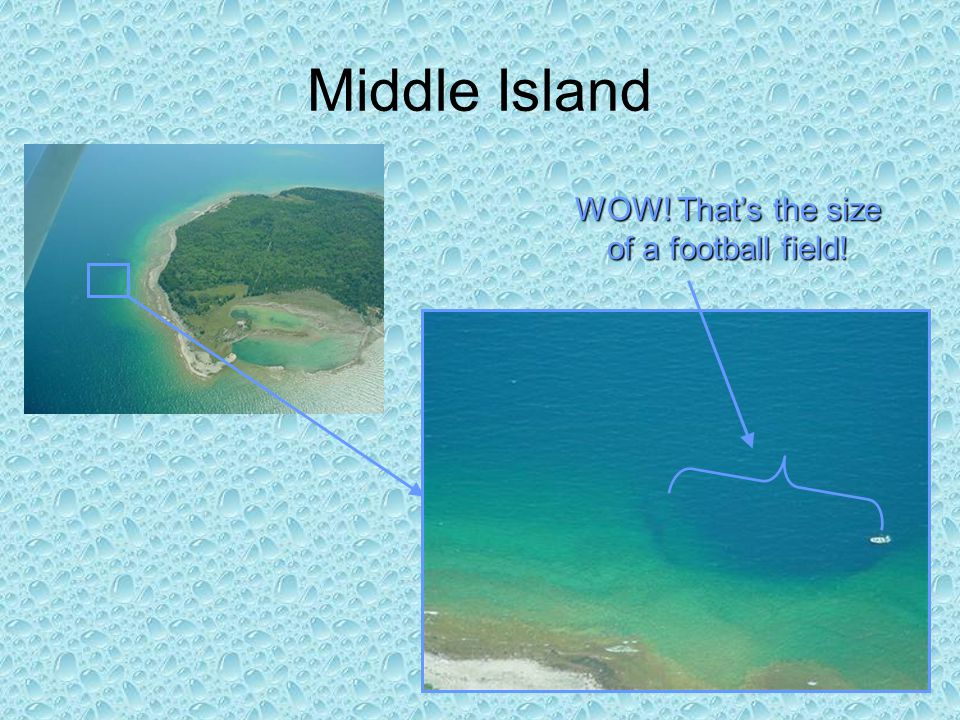 Middle Island

WOW! That's the size of a football field!